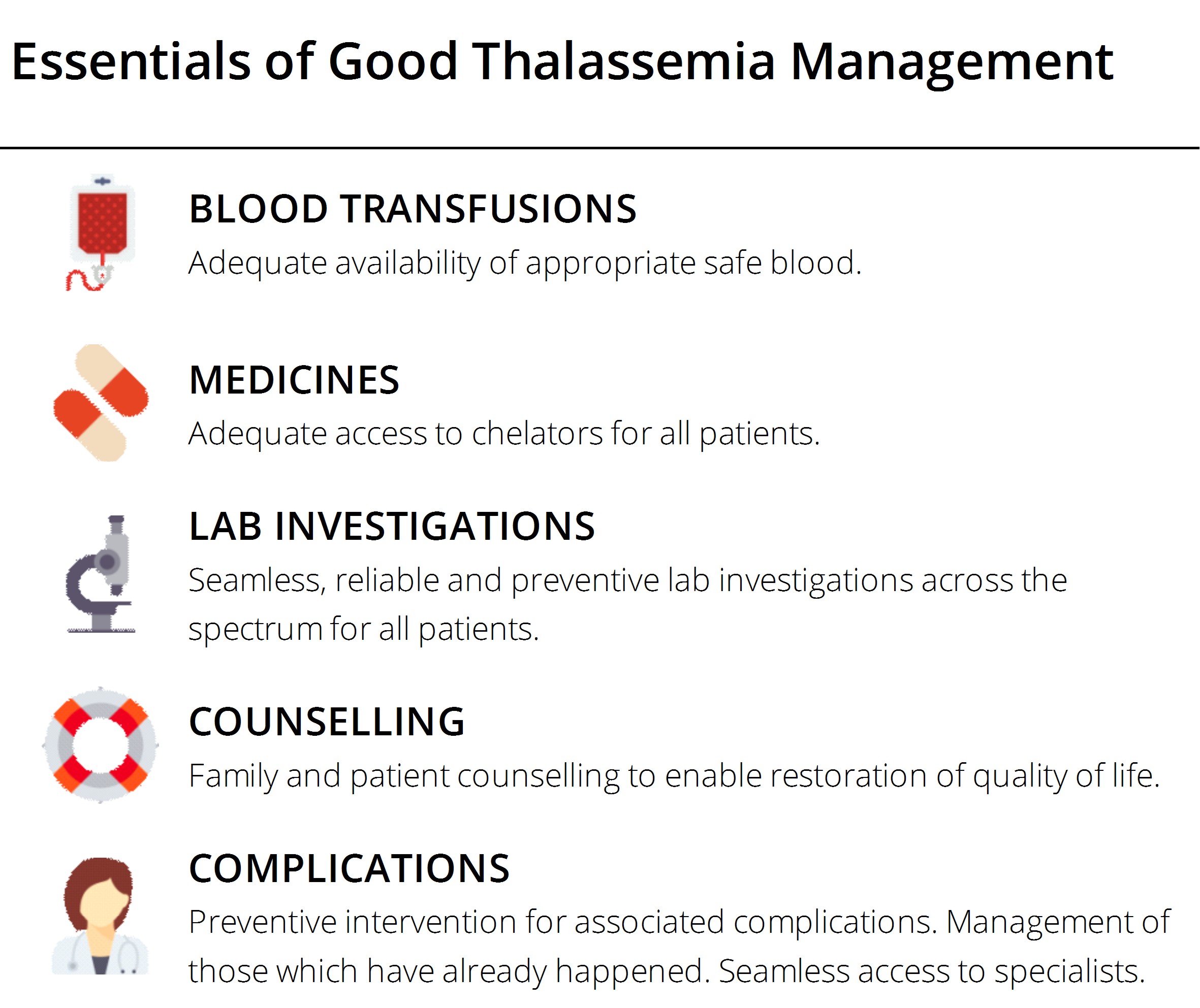 Essentials of Good Thalassemia Management

BLOOD TRANSFUSIONS
Adequate availability of appropriate safe blood.

MEDICINES
Adequate access to chelators for all patients.

LAB INVESTIGATIONS
Seamless, reliable and preventive lab investigations across the spectrum for all patients.

COUNSELLING
Family and patient counselling to enable restoration of quality of life.

COMPLICATIONS
Preventive intervention for associated complications. Management of those which have already happened. Seamless access to specialists.